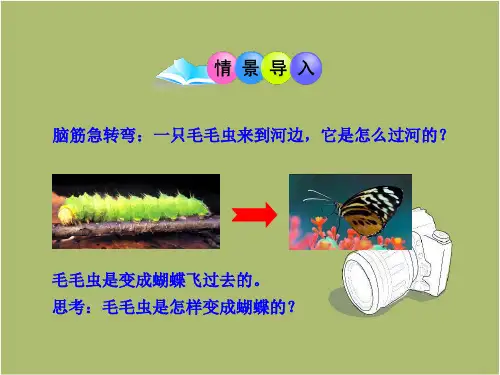 情景导入

脑筋急转弯：一只毛毛虫来到河边，它是怎么过河的？

毛毛虫是变成蝴蝶飞过去的。
思考：毛毛虫是怎样变成蝴蝶的？